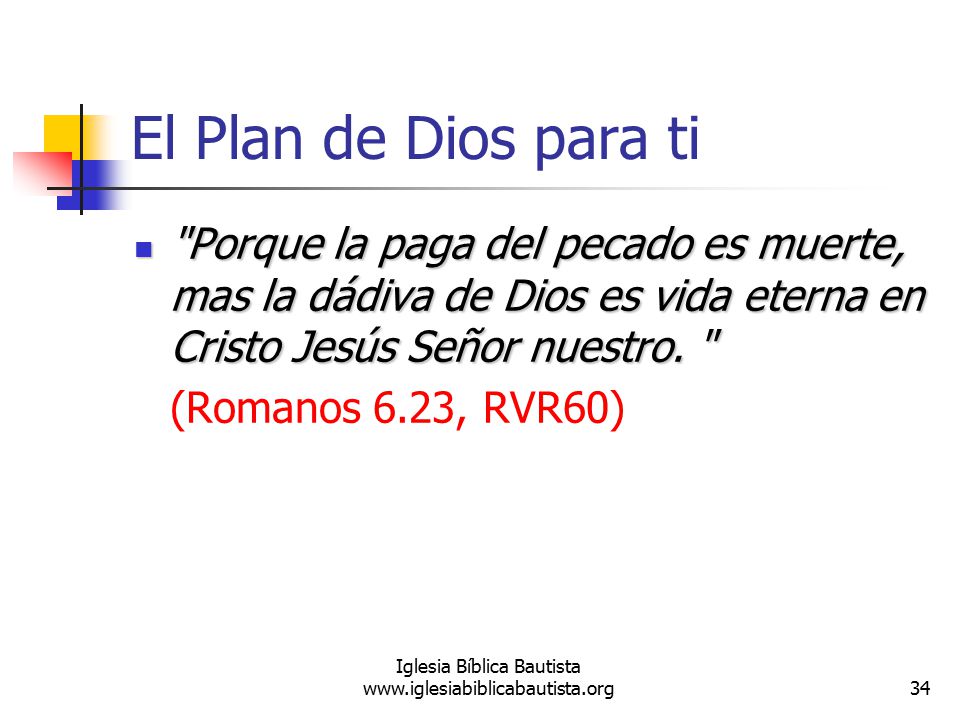 El Plan de Dios para ti

"Porque la paga del pecado es muerte, mas la dádiva de Dios es vida eterna en Cristo Jesús Señor nuestro. "

(Romanos 6.23, RVR60)

Iglesia Bíblica Bautista
www.iglesiabiblicabautista.org

34